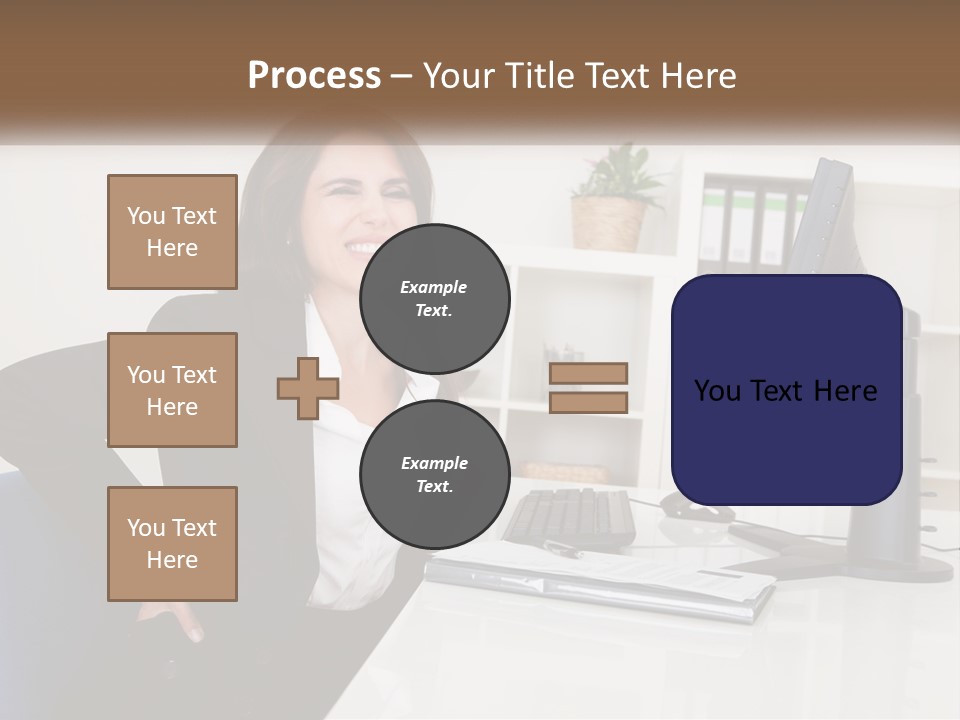 Process – Your Title Text Here

You Text Here

You Text Here

You Text Here

Example Text.

Example Text.

You Text Here